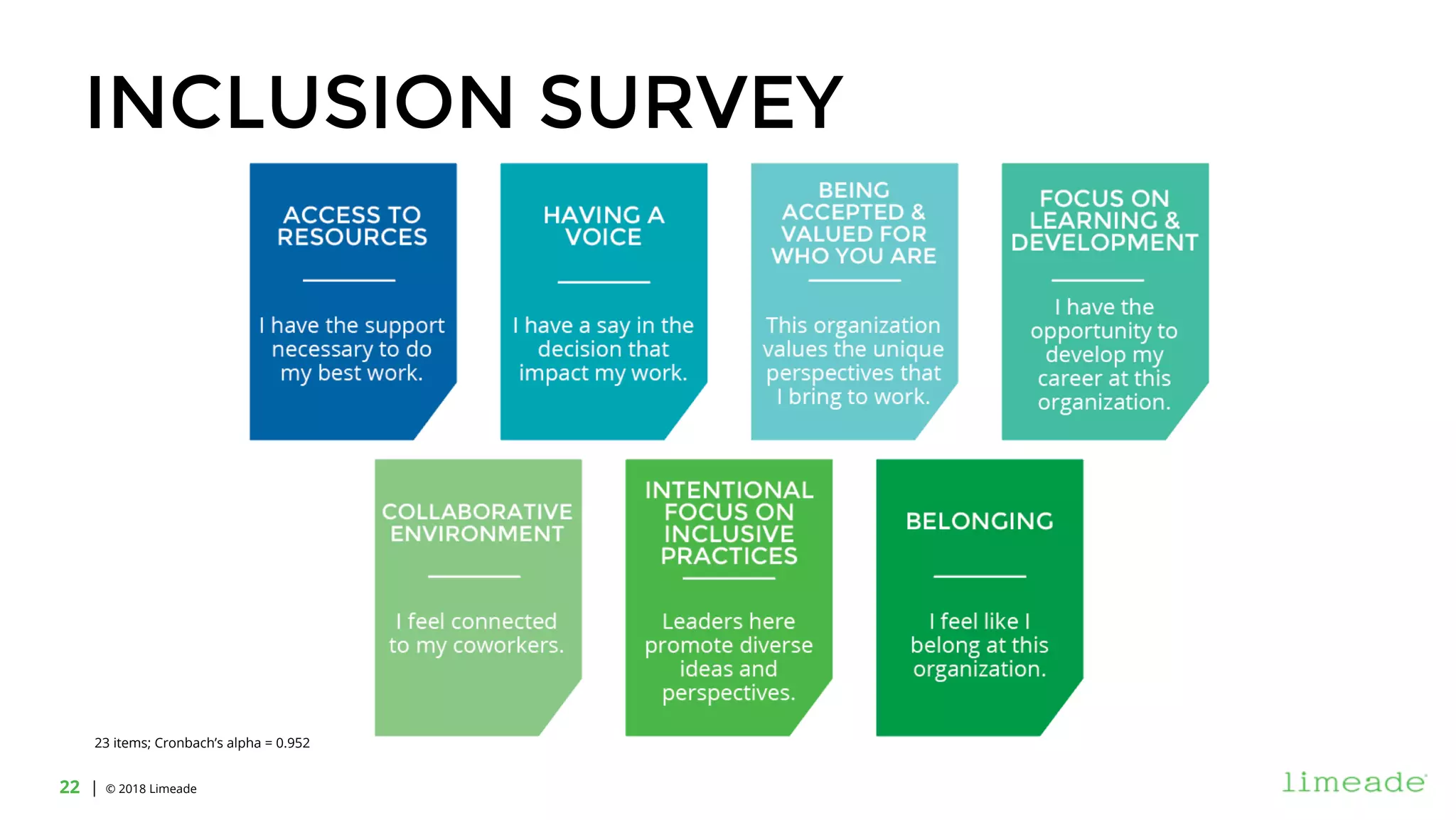 INCLUSION SURVEY

ACCESS TO RESOURCES

I have the support necessary to do my best work.

HAVING A VOICE

I have a say in the decision that impact my work.

BEING ACCEPTED & VALUED FOR WHO YOU ARE

This organization values the unique perspectives that I bring to work.

FOCUS ON LEARNING & DEVELOPMENT

I have the opportunity to develop my career at this organization.

COLLABORATIVE ENVIRONMENT

I feel connected to my coworkers.

INTENTIONAL FOCUS ON INCLUSIVE PRACTICES

Leaders here promote diverse ideas and perspectives.

BELONGING

I feel like I belong at this organization.

23 items; Cronbach's alpha = 0.952

22 | © 2018 Limeade

limeade